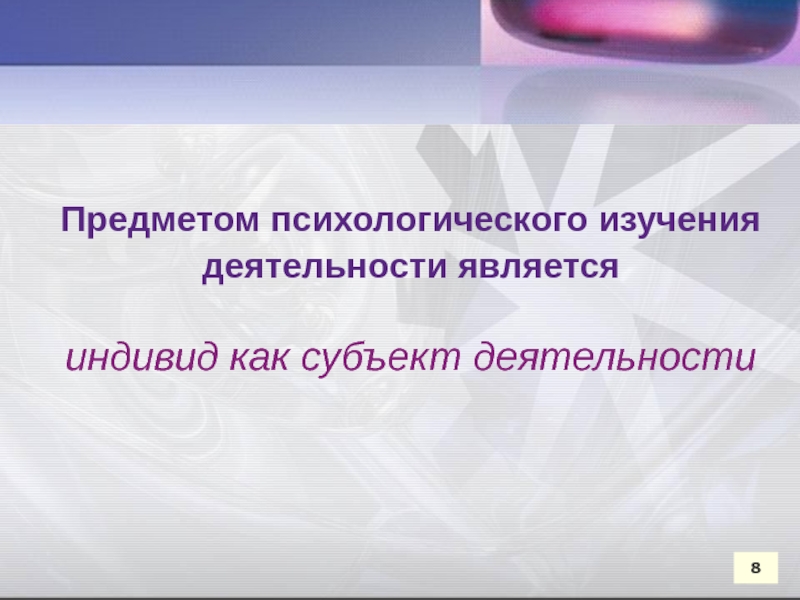 Предметом психологического изучения деятельности является

индивид как субъект деятельности

8